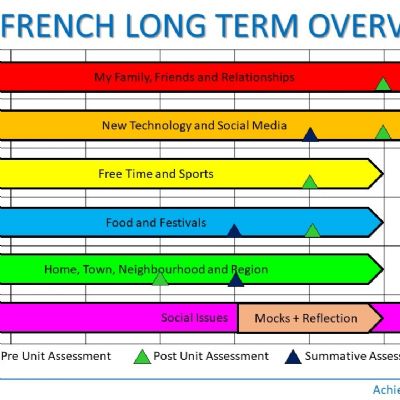 FRENCH LONG TERM OVERV

My Family, Friends and Relationships

New Technology and Social Media

Free Time and Sports

Food and Festivals

Home, Town, Neighbourhood and Region

Social Issues

Mocks + Reflection

Pre Unit Assessment

Post Unit Assessment

Summative Asses

Achie